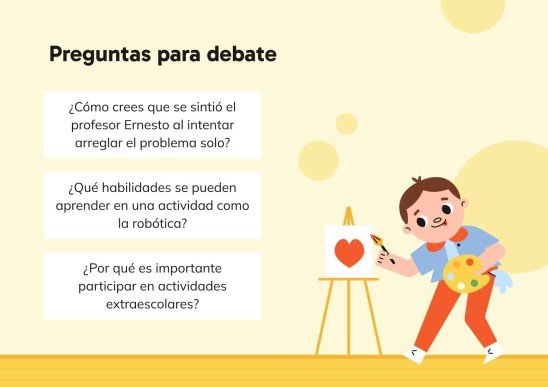 Preguntas para debate

¿Cómo crees que se sintió el profesor Ernesto al intentar arreglar el problema solo?

¿Qué habilidades se pueden aprender en una actividad como la robótica?

¿Por qué es importante participar en actividades extraescolares?